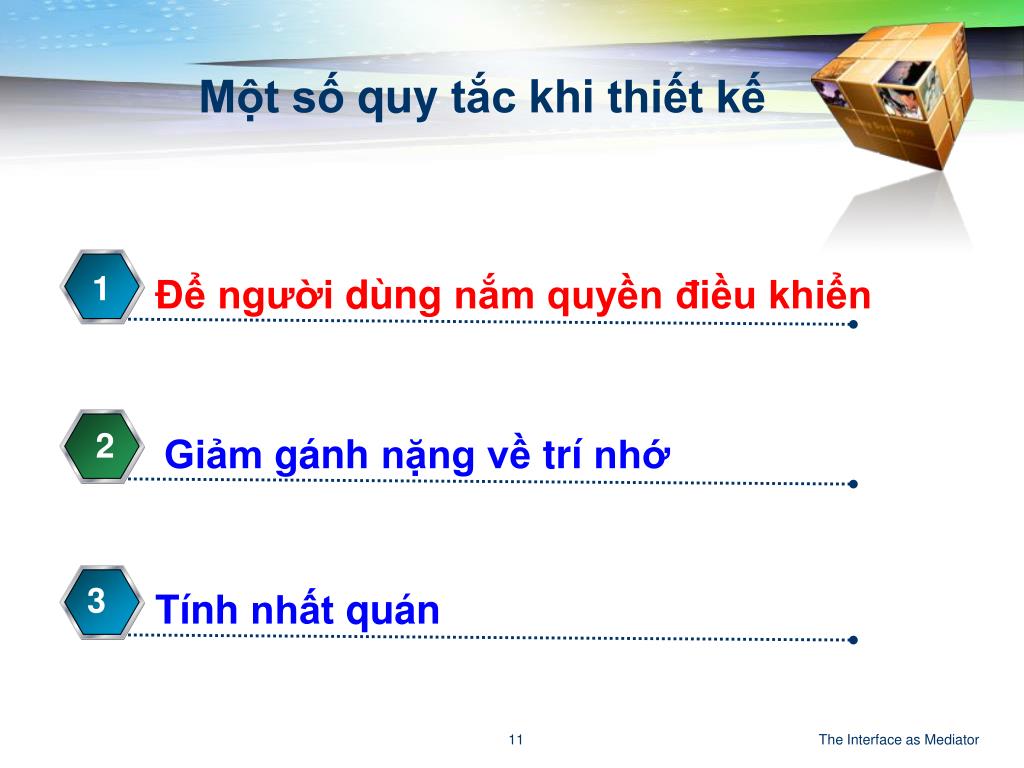 Một số quy tắc khi thiết kế

1

Để người dùng nắm quyền điều khiển

2

Giảm gánh nặng về trí nhớ

3

Tính nhất quán

11

The Interface as Mediator